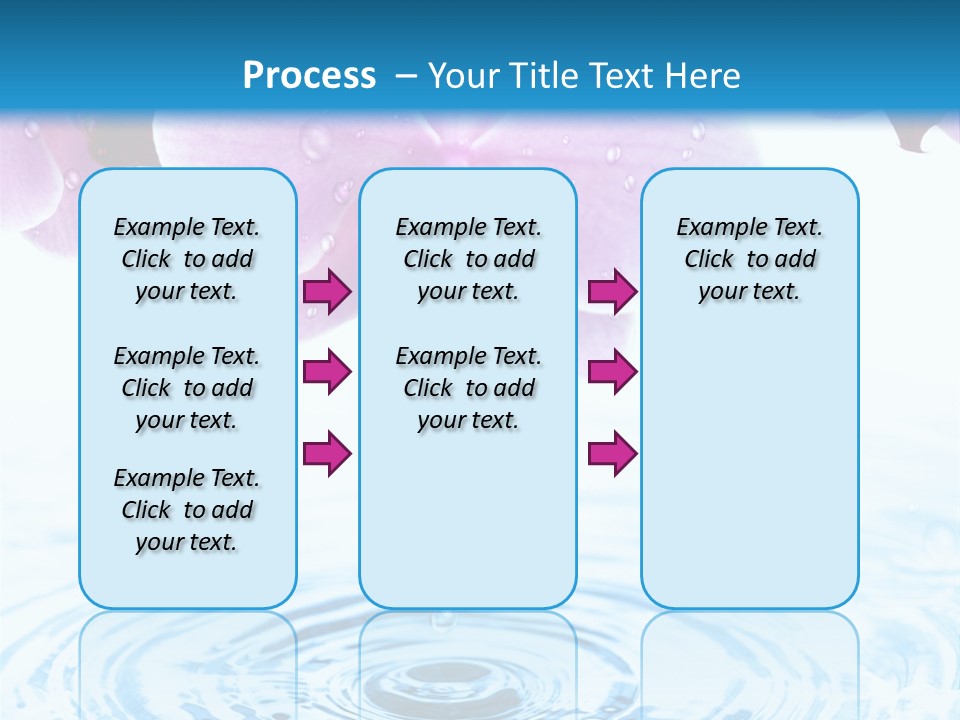 Process – Your Title Text Here

Example Text. Click to add your text.

Example Text. Click to add your text.

Example Text. Click to add your text.

Example Text. Click to add your text.

Example Text. Click to add your text.

Example Text. Click to add your text.